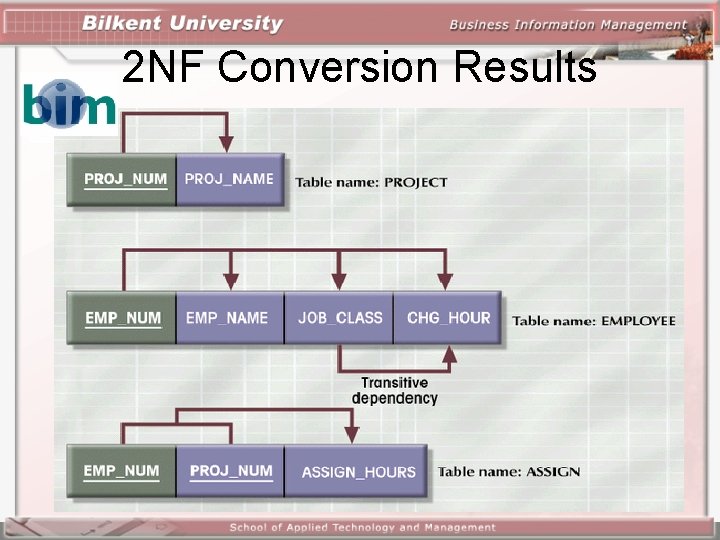 Bilkent University
Business Information Management

2NF Conversion Results

bim

PROJ_NUM
PROJ_NAME
Table name: PROJECT

EMP_NUM
EMP_NAME
JOB_CLASS
CHG_HOUR
Table name: EMPLOYEE

Transitive dependency

EMP_NUM
PROJ_NUM
ASSIGN_HOURS
Table name: ASSIGN

School of Applied Technology and Management